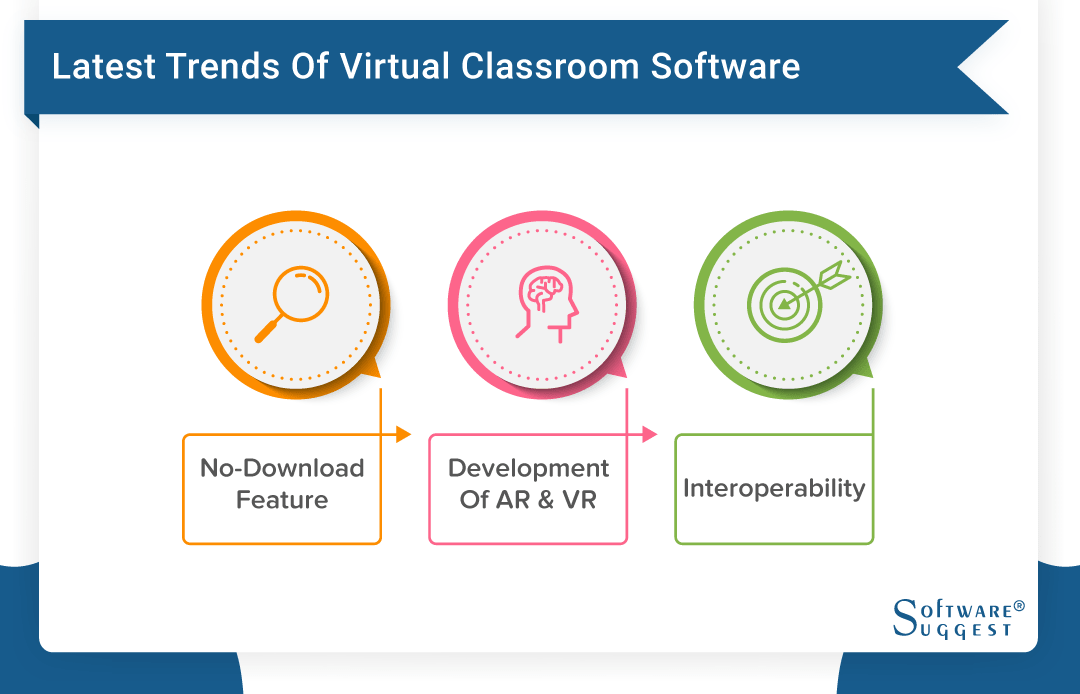 Latest Trends Of Virtual Classroom Software

No-Download Feature

Development Of AR & VR

Interoperability

SOFTWARE® SUGGEST